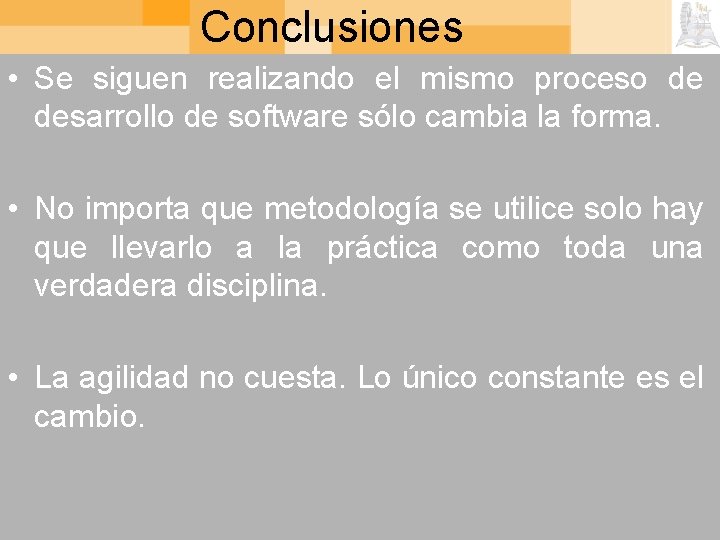 Conclusiones

• Se siguen realizando el mismo proceso de desarrollo de software sólo cambia la forma.

• No importa que metodología se utilice solo hay que llevarlo a la práctica como toda una verdadera disciplina.

• La agilidad no cuesta. Lo único constante es el cambio.